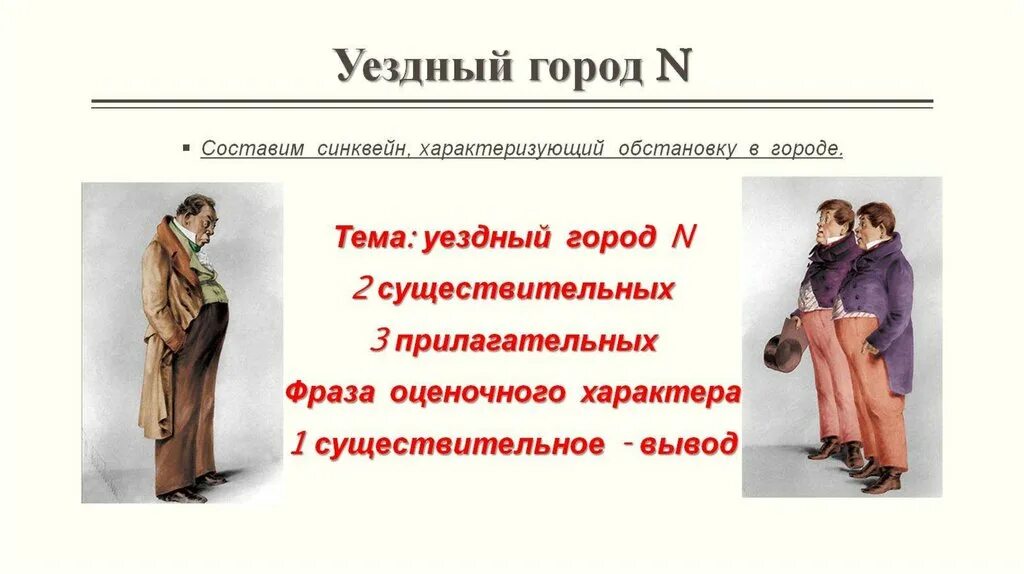 Уездный город N

▪ Составим синквейн, характеризующий обстановку в городе.

Тема: уездный город N

2 существительных

3 прилагательных

Фраза оценочного характера

1 существительное - вывод